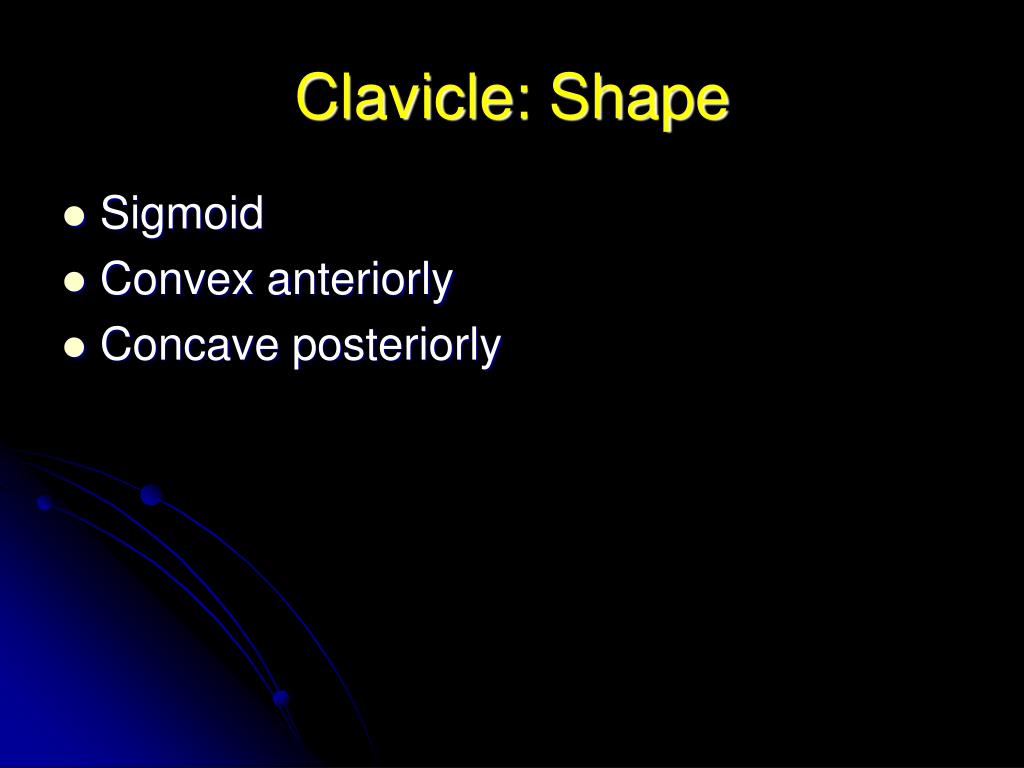 Clavicle: Shape

- Sigmoid
- Convex anteriorly
- Concave posteriorly